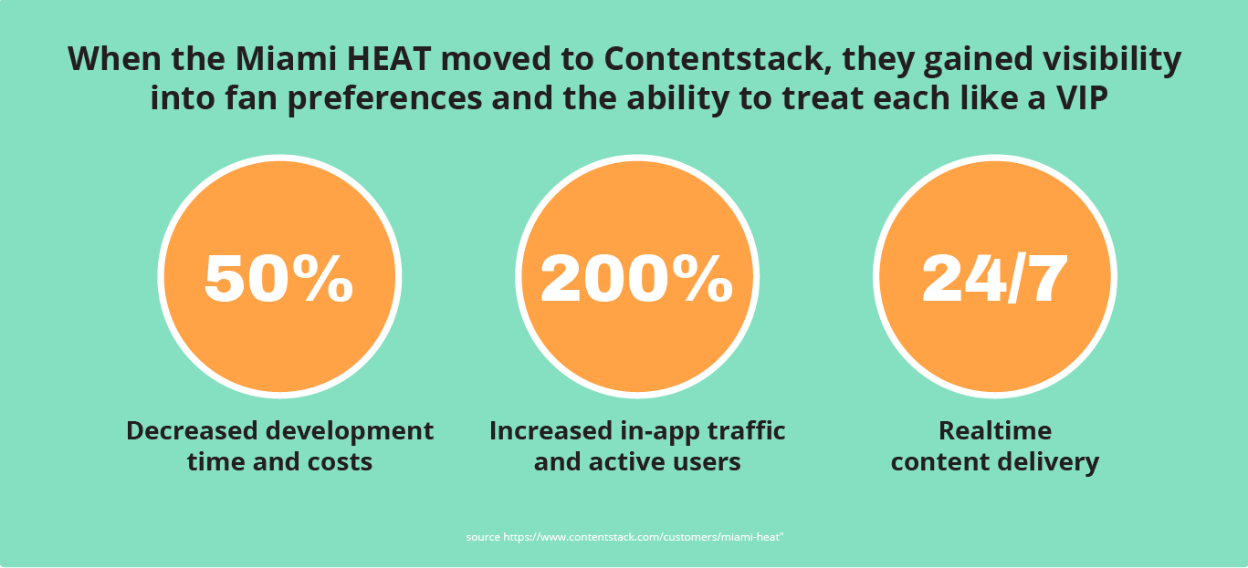 When the Miami HEAT moved to Contentstack, they gained visibility into fan preferences and the ability to treat each like a VIP

50%

Decreased development time and costs

200%

Increased in-app traffic and active users

24/7

Realtime content delivery

source https://www.contentstack.com/customers/miami-heat"